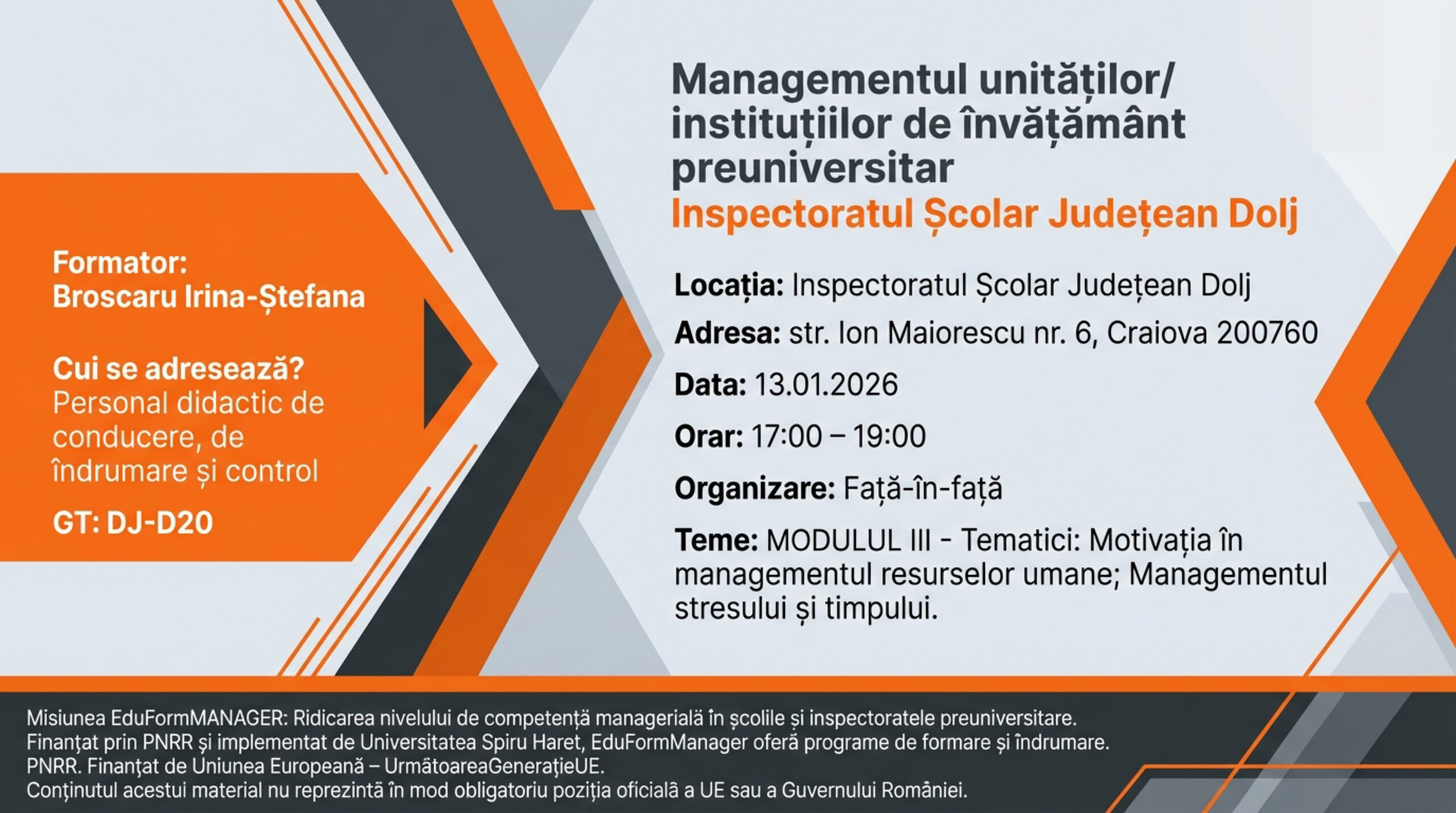 Formator:
Broscaru Irina-Ștefana

Cui se adresează?
Personal didactic de conducere, de îndrumare și control

GT: DJ-D20

Managementul unităților/ instituțiilor de învățământ preuniversitar
Inspectoratul Școlar Județean Dolj

Locația: Inspectoratul Școlar Județean Dolj

Adresa: str. Ion Maiorescu nr. 6, Craiova 200760

Data: 13.01.2026

Orar: 17:00 – 19:00

Organizare: Față-în-față

Teme: MODULUL III - Tematici: Motivația în managementul resurselor umane; Managementul stresului și timpului.

Misiunea EduFormMANAGER: Ridicarea nivelului de competență managerială în școlile și inspectoratele preuniversitare.
Finanțat prin PNRR și implementat de Universitatea Spiru Haret, EduFormManager oferă programe de formare și îndrumare.
PNRR. Finanțat de Uniunea Europeană – UrmătoareaGenerațieUE.
Conținutul acestui material nu reprezintă în mod obligatoriu poziția oficială a UE sau a Guvernului României.